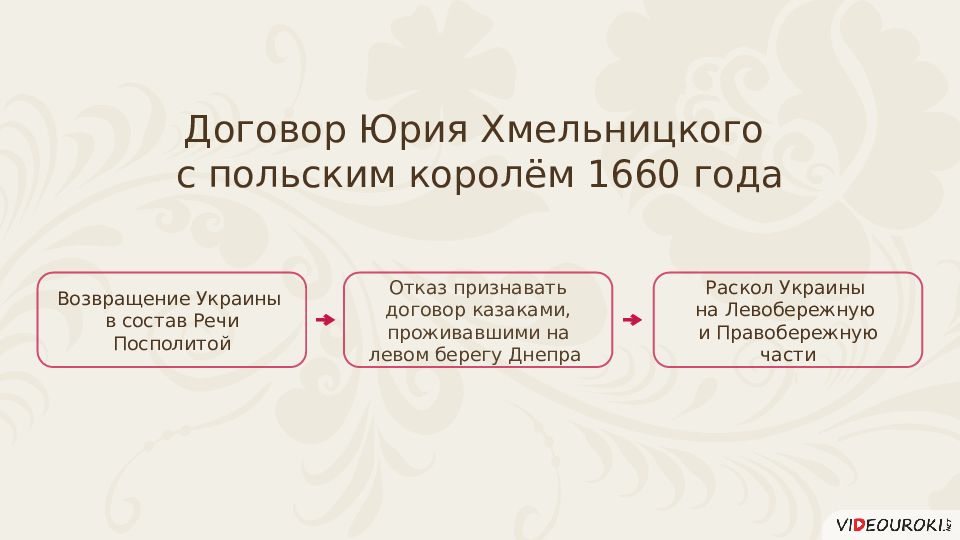 Договор Юрия Хмельницкого с польским королём 1660 года

Возвращение Украины в состав Речи Посполитой

Отказ признавать договор казаками, проживавшими на левом берегу Днепра

Раскол Украины на Левобережную и Правобережную части

VIDEOUROKI.NET